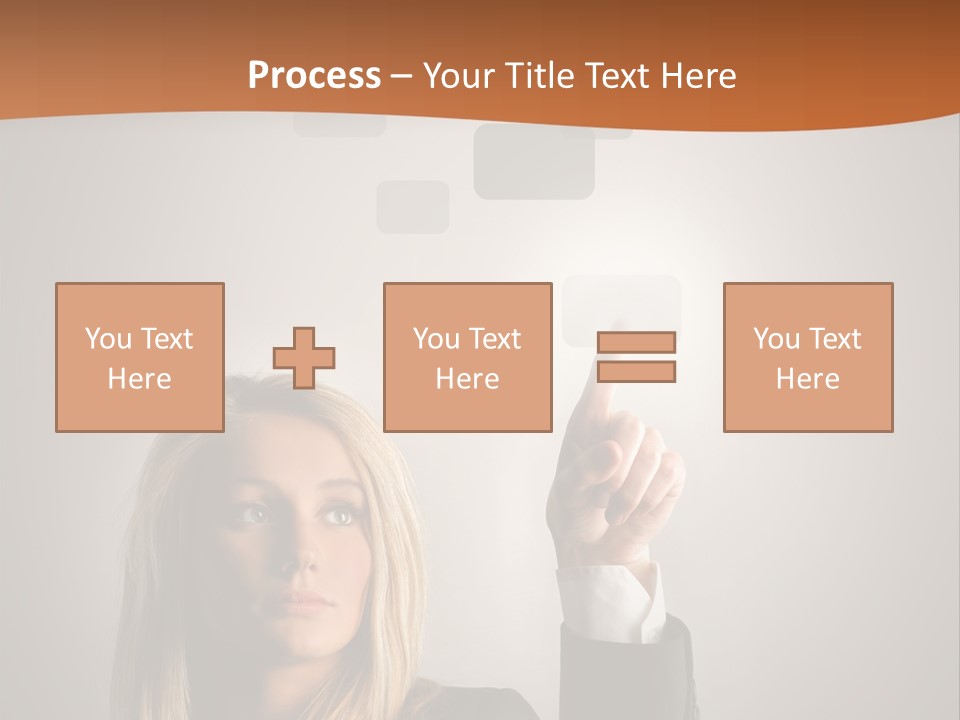 Process – Your Title Text Here

You Text Here

You Text Here

You Text Here